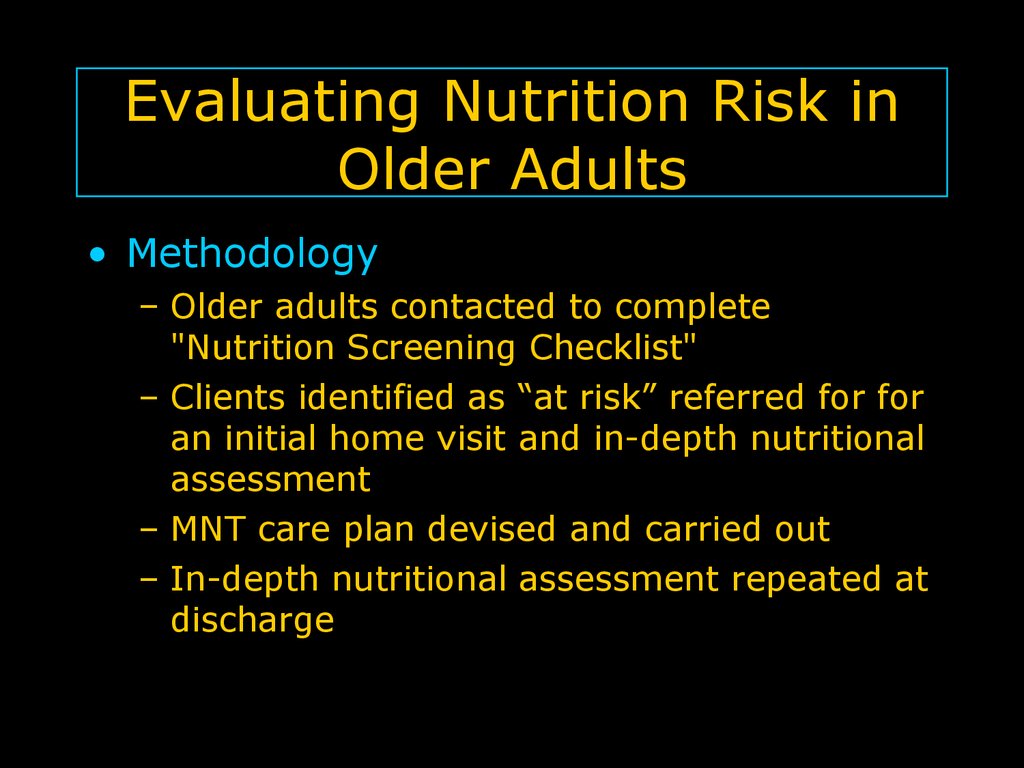 Evaluating Nutrition Risk in Older Adults

• Methodology
– Older adults contacted to complete "Nutrition Screening Checklist"
– Clients identified as “at risk” referred for for an initial home visit and in-depth nutritional assessment
– MNT care plan devised and carried out
– In-depth nutritional assessment repeated at discharge